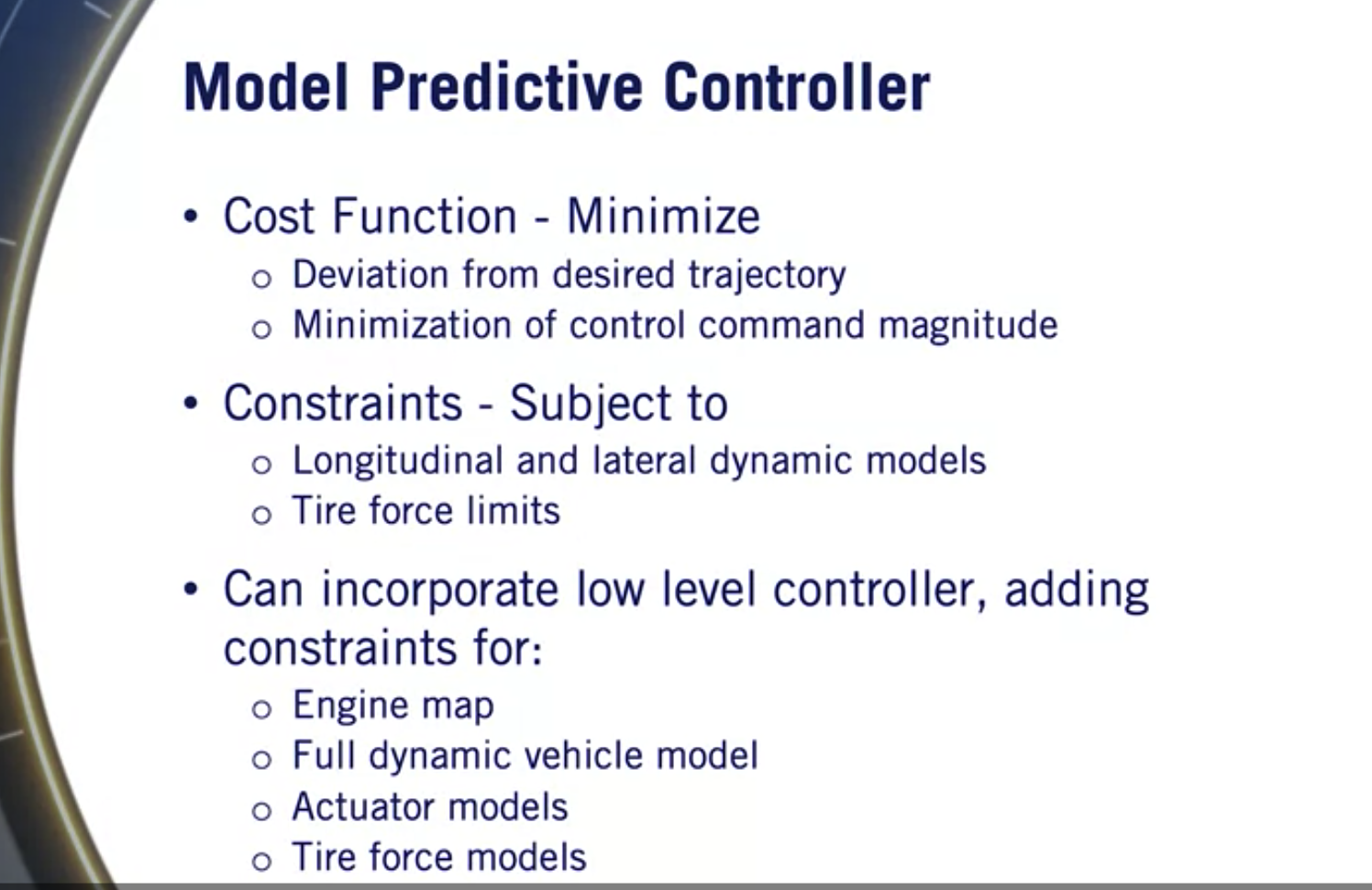 Model Predictive Controller

• Cost Function - Minimize
  o Deviation from desired trajectory
  o Minimization of control command magnitude

• Constraints - Subject to
  o Longitudinal and lateral dynamic models
  o Tire force limits

• Can incorporate low level controller, adding constraints for:
  o Engine map
  o Full dynamic vehicle model
  o Actuator models
  o Tire force models